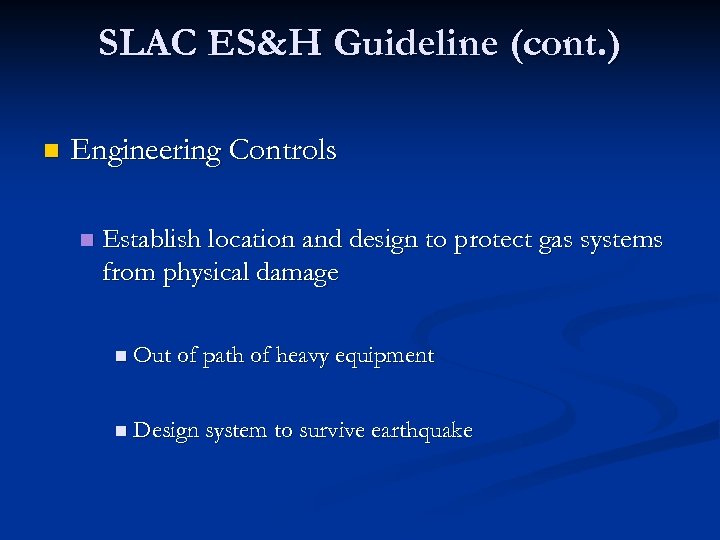 SLAC ES&H Guideline (cont.)

Engineering Controls

Establish location and design to protect gas systems from physical damage

Out of path of heavy equipment

Design system to survive earthquake